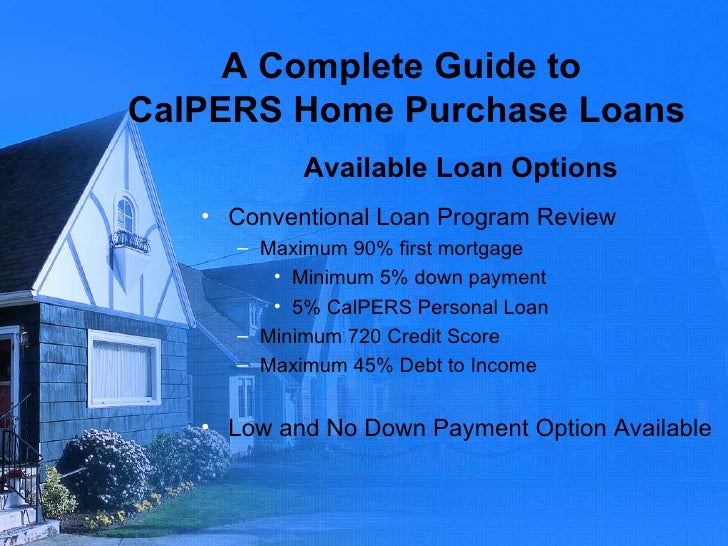 A Complete Guide to
CalPERS Home Purchase Loans

Available Loan Options

• Conventional Loan Program Review
– Maximum 90% first mortgage
• Minimum 5% down payment
• 5% CalPERS Personal Loan
– Minimum 720 Credit Score
– Maximum 45% Debt to Income

• Low and No Down Payment Option Available